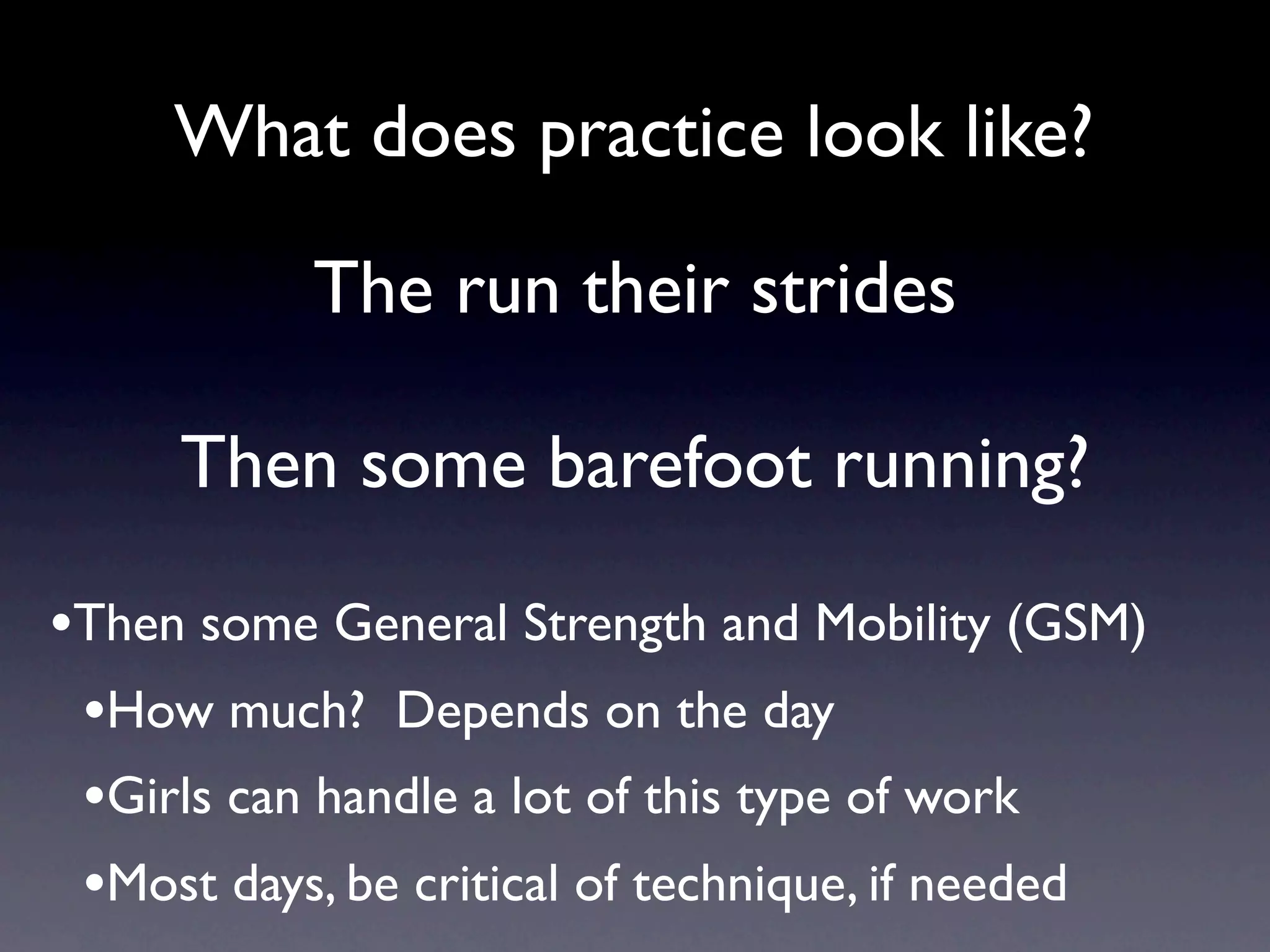 What does practice look like?

The run their strides

Then some barefoot running?

•Then some General Strength and Mobility (GSM)

•How much? Depends on the day

•Girls can handle a lot of this type of work

•Most days, be critical of technique, if needed